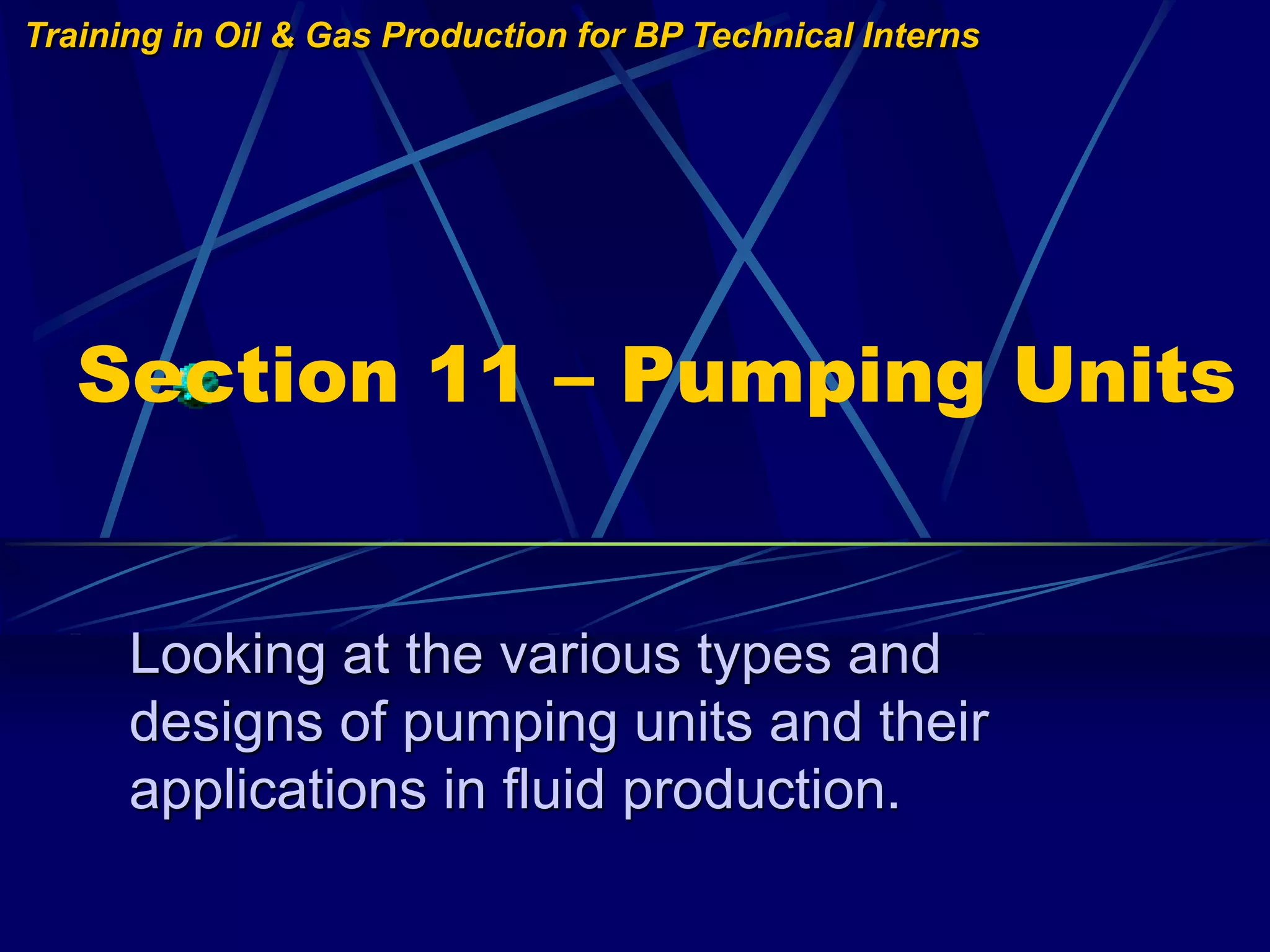 Training in Oil & Gas Production for BP Technical Interns

Section 11 – Pumping Units

Looking at the various types and designs of pumping units and their applications in fluid production.